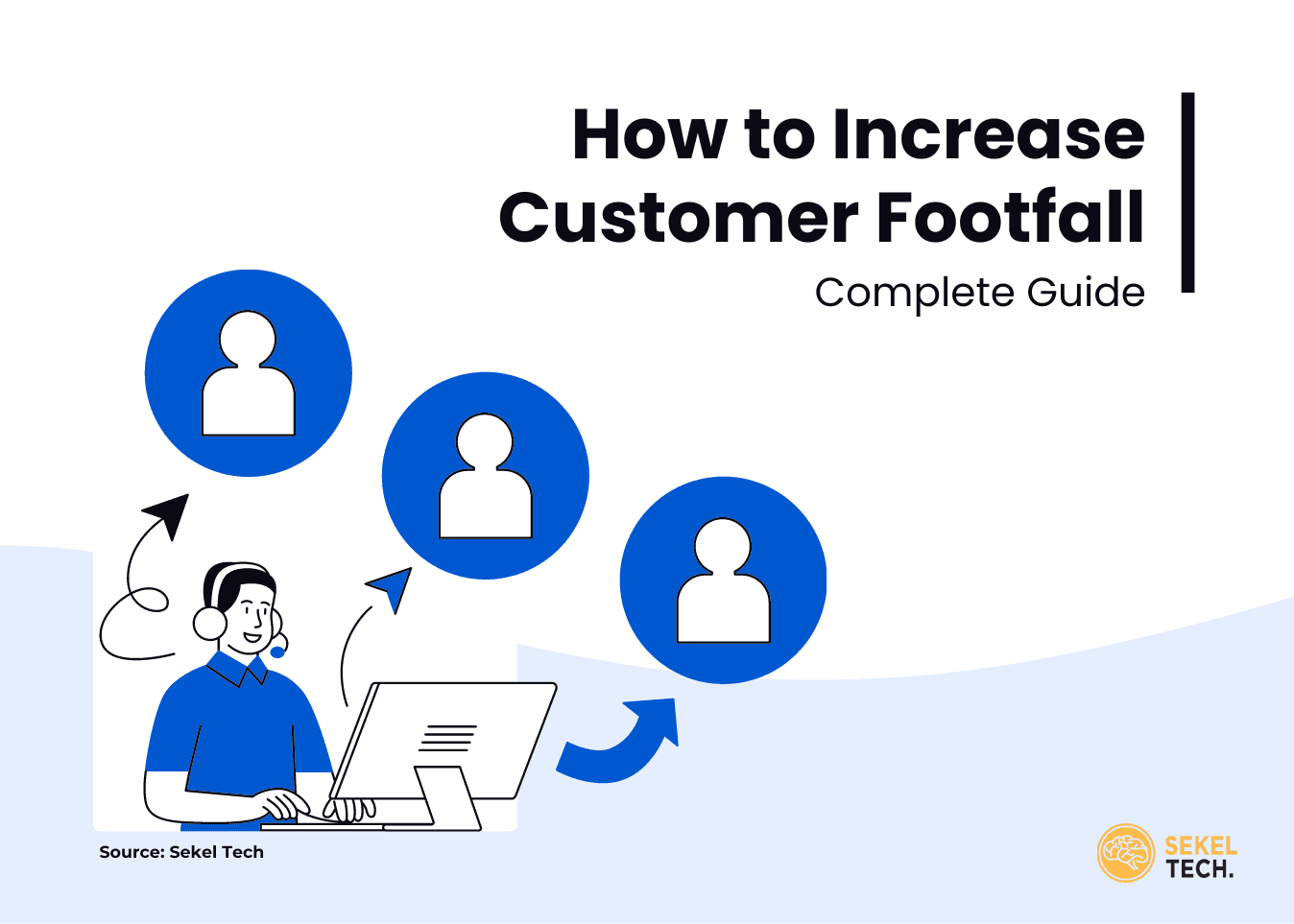 How to Increase Customer Footfall

Complete Guide

Source: Sekel Tech

SEKEL TECH.